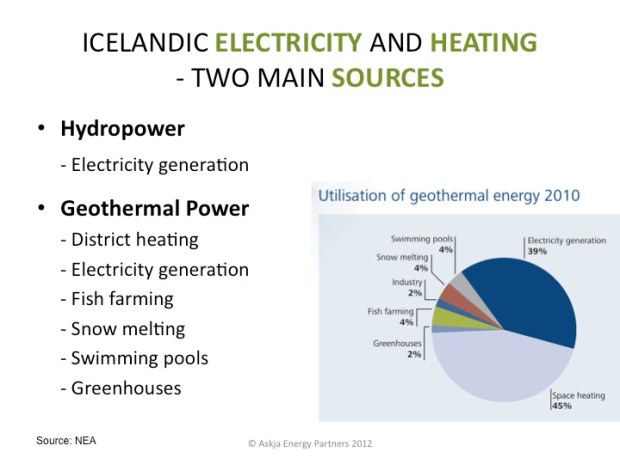 ICELANDIC ELECTRICITY AND HEATING
- TWO MAIN SOURCES

• Hydropower
- Electricity generation

• Geothermal Power
- District heating
- Electricity generation
- Fish farming
- Snow melting
- Swimming pools
- Greenhouses

Utilisation of geothermal energy 2010

Swimming pools
4%
Snow melting
4%
Industry
2%
Fish farming
4%
Greenhouses
2%
Electricity generation
39%
Space heating
45%

Source: NEA

© Askja Energy Partners 2012